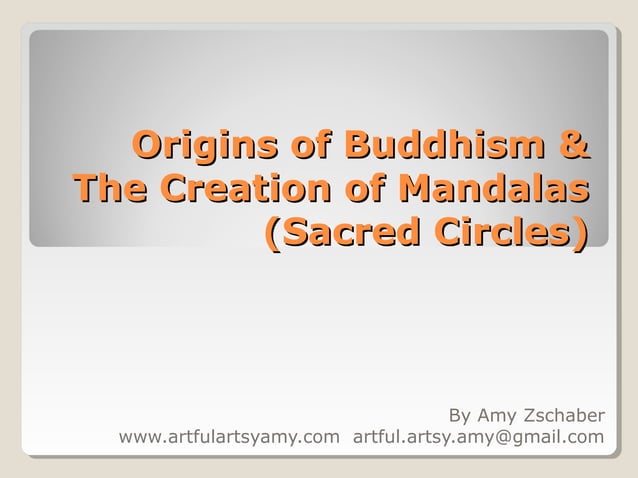 Origins of Buddhism & The Creation of Mandalas (Sacred Circles)

By Amy Zschaber
www.artfulartsyamy.com artful.artsy.amy@gmail.com